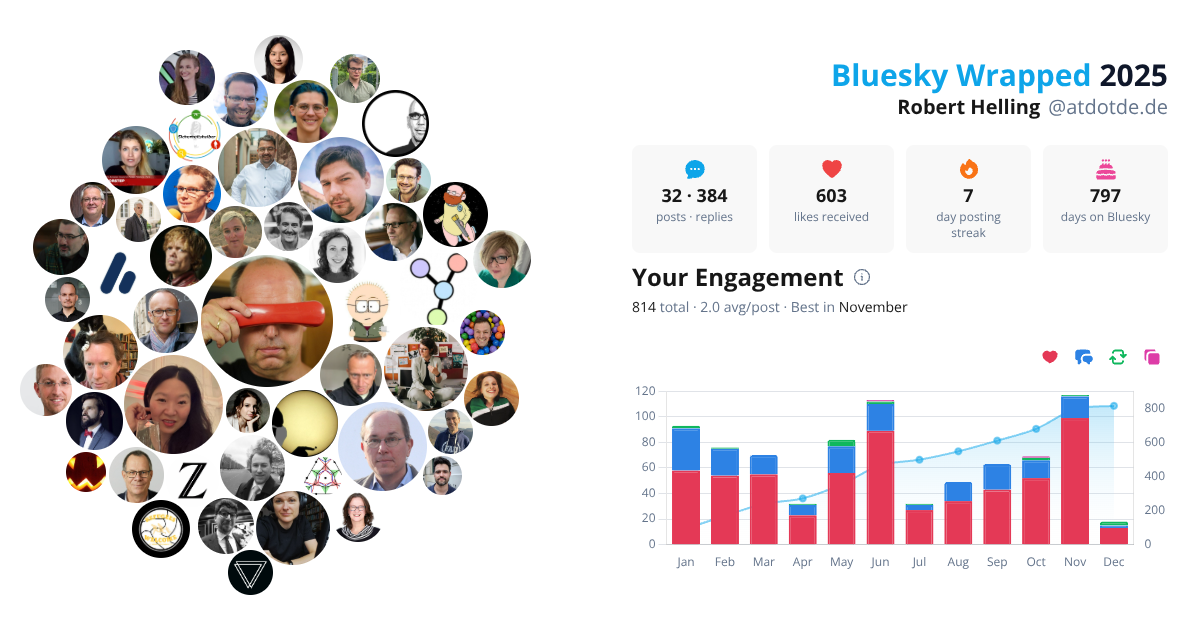 Bluesky Wrapped 2025
Robert Helling @atdotde.de

32 · 384
posts · replies

603
likes received

7
day posting streak

797
days on Bluesky

Your Engagement

814 total · 2.0 avg/post · Best in November

120
100
80
60
40
20
0

800
600
400
200
0

Jan Feb Mar Apr May Jun Jul Aug Sep Oct Nov Dec

Z